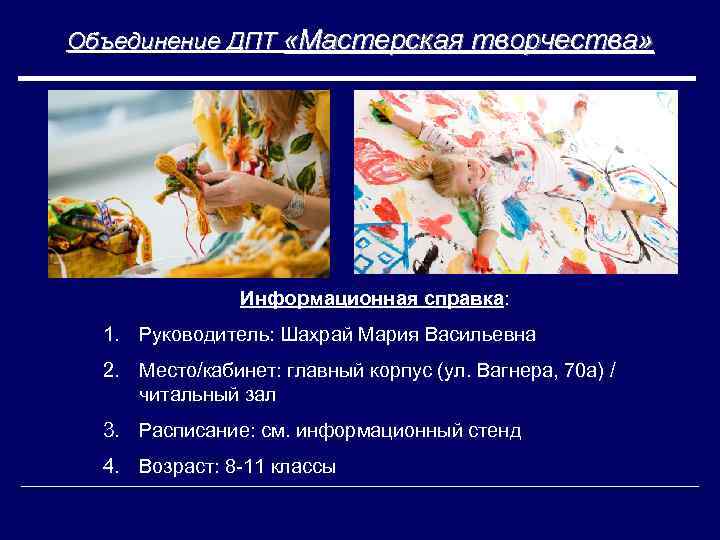 Объединение ДПТ «Мастерская творчества»

Информационная справка:

1. Руководитель: Шахрай Мария Васильевна
2. Место/кабинет: главный корпус (ул. Вагнера, 70а) / читальный зал
3. Расписание: см. информационный стенд
4. Возраст: 8-11 классы